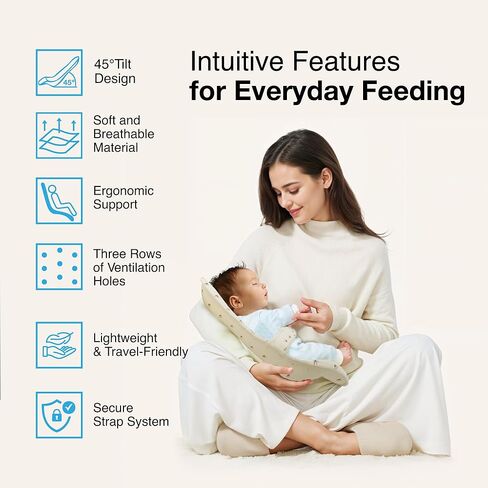 Intuitive Features
for Everyday Feeding

45°
45°Tilt Design

Soft and Breathable Material

Ergonomic Support

Three Rows of Ventilation Holes

Lightweight & Travel-Friendly

Secure Strap System